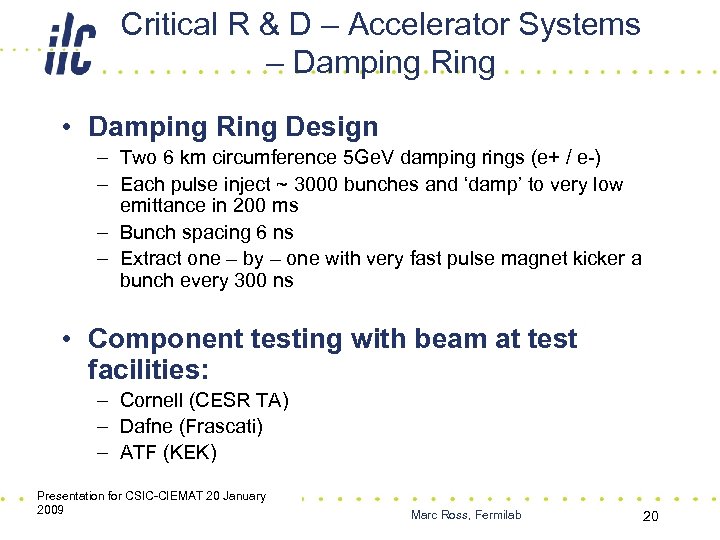 ilc

Critical R & D – Accelerator Systems – Damping Ring

• Damping Ring Design
– Two 6 km circumference 5GeV damping rings (e+ / e-)
– Each pulse inject ~ 3000 bunches and 'damp' to very low emittance in 200 ms
– Bunch spacing 6 ns
– Extract one – by – one with very fast pulse magnet kicker a bunch every 300 ns

• Component testing with beam at test facilities:
– Cornell (CESR TA)
– Dafne (Frascati)
– ATF (KEK)

Presentation for CSIC-CIEMAT 20 January 2009

Marc Ross, Fermilab

20